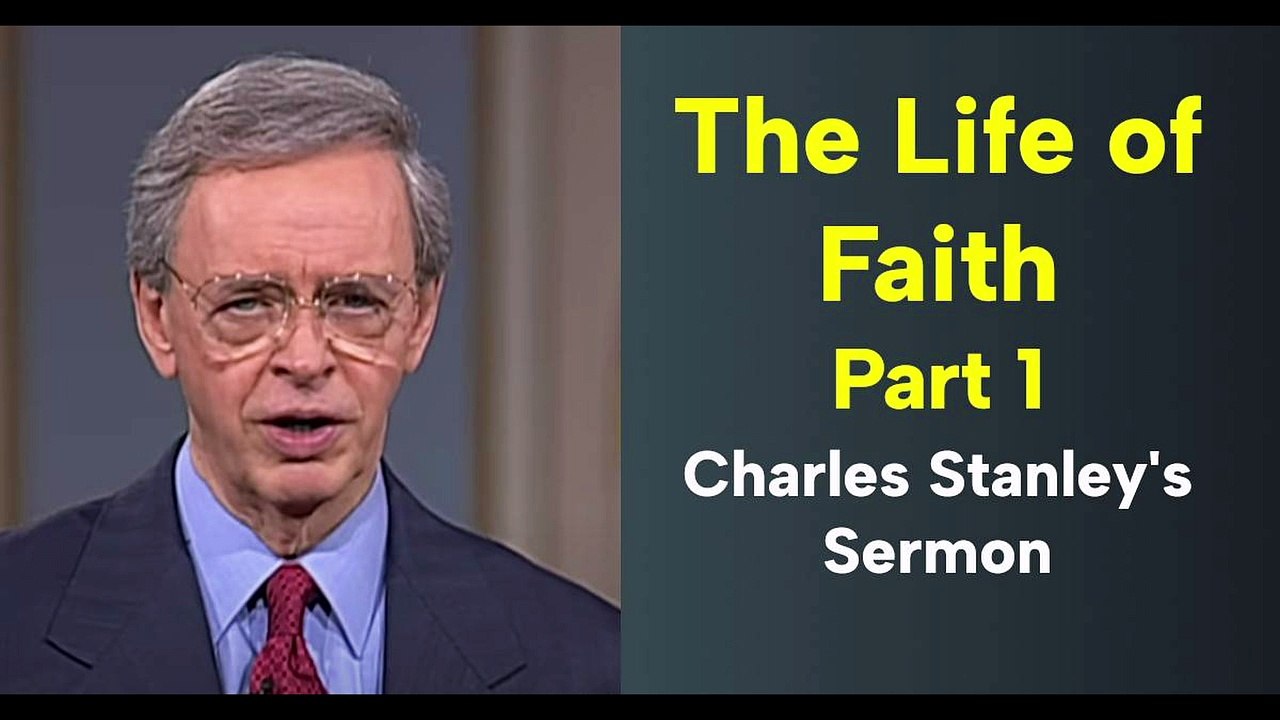 The Life of Faith
Part 1
Charles Stanley's Sermon